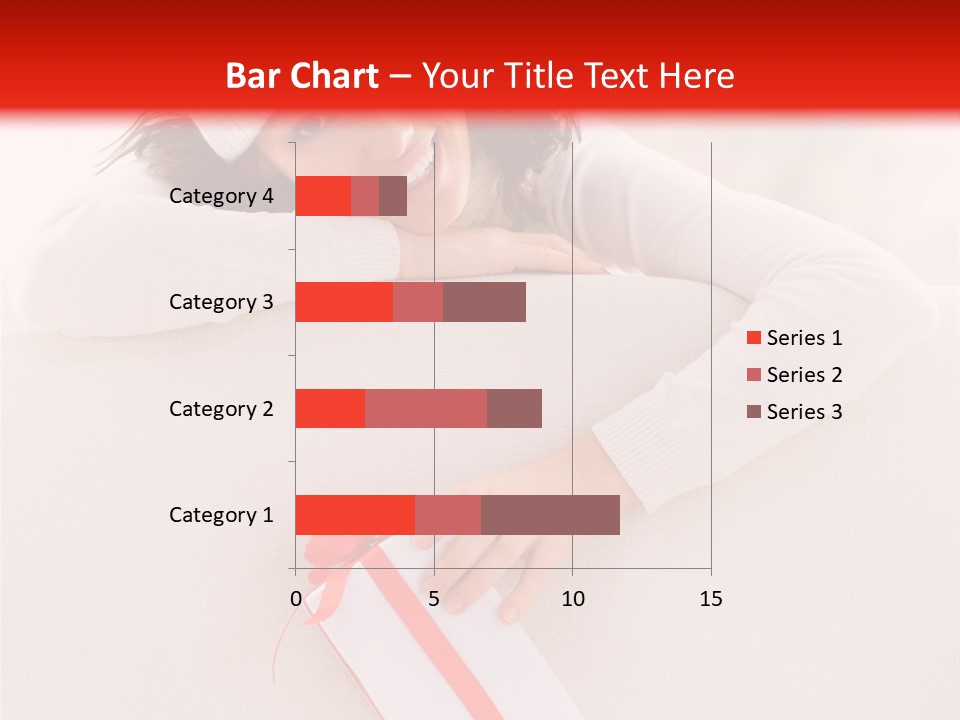 Bar Chart – Your Title Text Here

Category 4
Category 3
Category 2
Category 1

0
5
10
15

Series 1
Series 2
Series 3